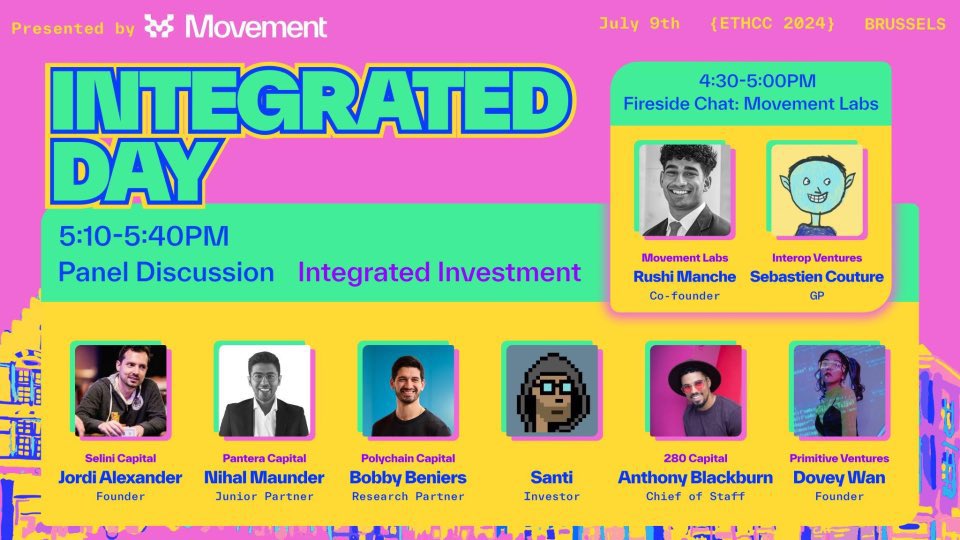 Presented by Movement

July 9th {ETHCC 2024} BRUSSELS

INTEGRATED DAY

4:30-5:00PM
Fireside Chat: Movement Labs

Movement Labs
Rushi Manche
Co-founder

Interop Ventures
Sebastien Couture
GP

5:10-5:40PM
Panel Discussion Integrated Investment

Selini Capital
Jordi Alexander
Founder

Pantera Capital
Nihal Maunder
Junior Partner

Polychain Capital
Bobby Beniers
Research Partner

Santi
Investor

280 Capital
Anthony Blackburn
Chief of Staff

Primitive Ventures
Dovey Wan
Founder